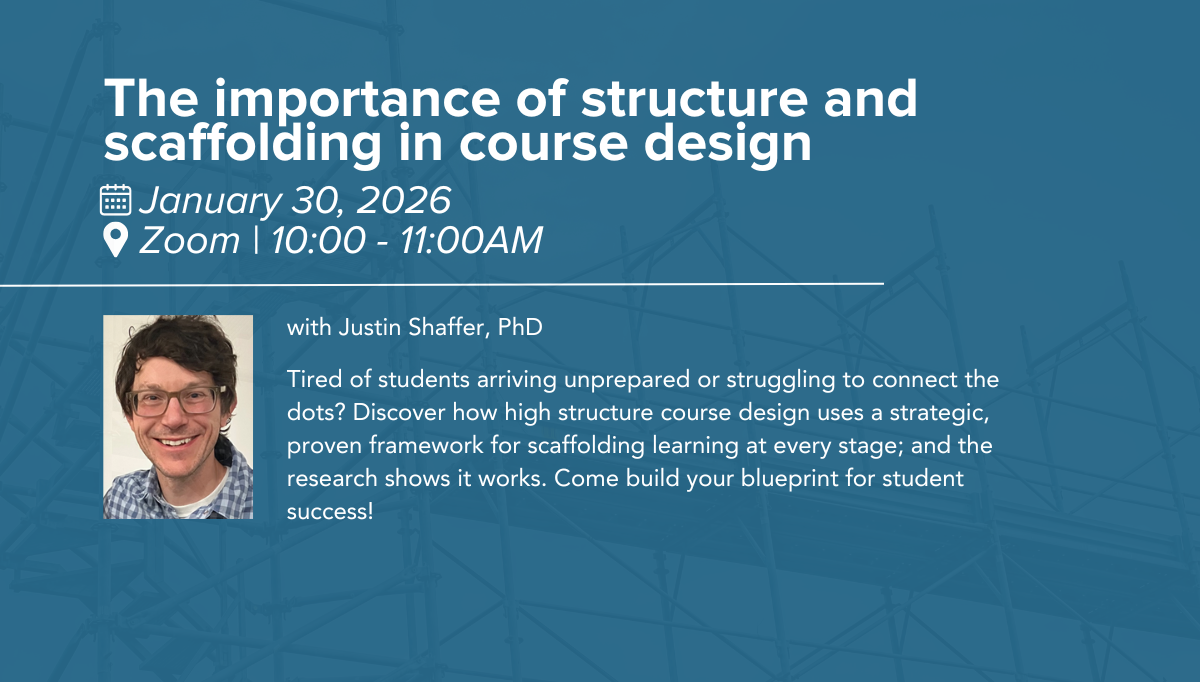 The importance of structure and scaffolding in course design

January 30, 2026
Zoom | 10:00 - 11:00AM

with Justin Shaffer, PhD

Tired of students arriving unprepared or struggling to connect the dots? Discover how high structure course design uses a strategic, proven framework for scaffolding learning at every stage; and the research shows it works. Come build your blueprint for student success!